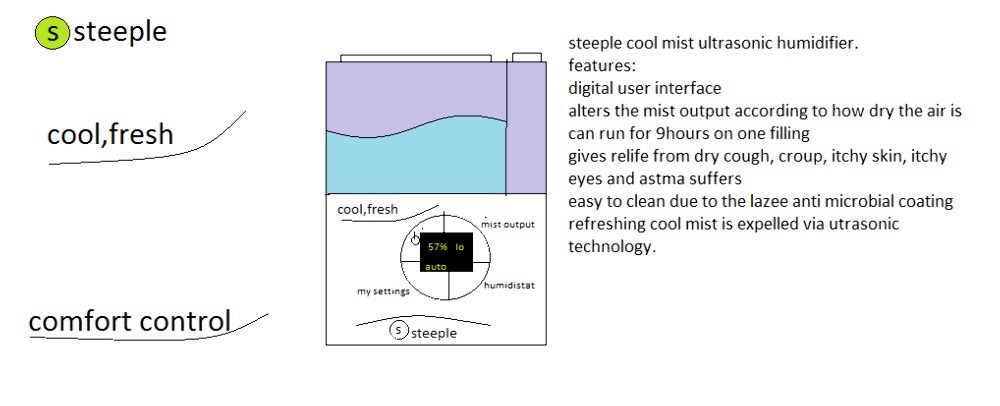 s steeple

cool,fresh

comfort control

cool,fresh

mist output

57% lo

auto

my settings

humidistat

s steeple

steeple cool mist ultrasonic humidifier.
features:
digital user interface
alters the mist output according to how dry the air is
can run for 9hours on one filling
gives relife from dry cough, croup, itchy skin, itchy eyes and astma suffers
easy to clean due to the lazee anti microbial coating
refreshing cool mist is expelled via utrasonic technology.